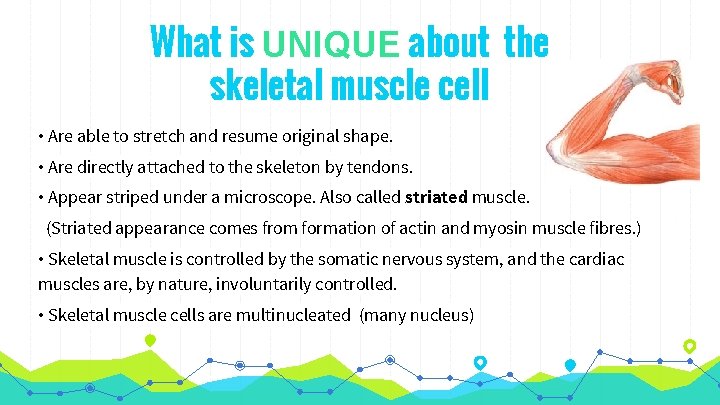 What is UNIQUE about the skeletal muscle cell

• Are able to stretch and resume original shape.

• Are directly attached to the skeleton by tendons.

• Appear striped under a microscope. Also called striated muscle.

(Striated appearance comes from formation of actin and myosin muscle fibres.)

• Skeletal muscle is controlled by the somatic nervous system, and the cardiac muscles are, by nature, involuntarily controlled.

• Skeletal muscle cells are multinucleated (many nucleus)